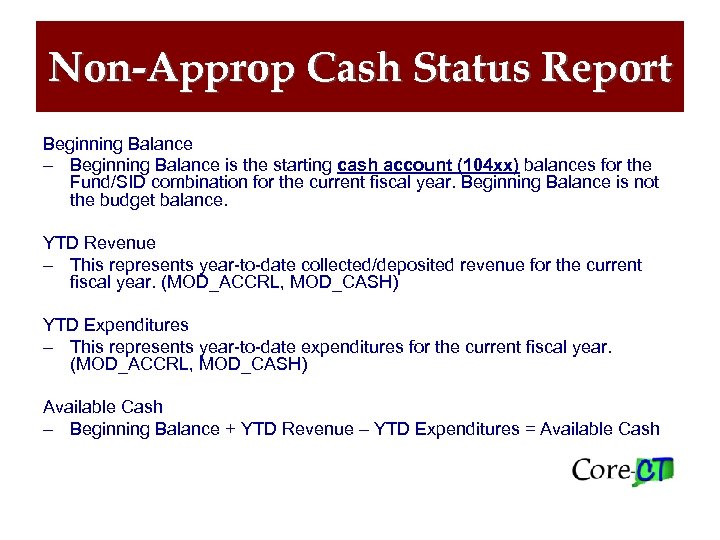 Non-Approp Cash Status Report

Beginning Balance

– Beginning Balance is the starting cash account (104xx) balances for the Fund/SID combination for the current fiscal year. Beginning Balance is not the budget balance.

YTD Revenue

– This represents year-to-date collected/deposited revenue for the current fiscal year. (MOD_ACCRL, MOD_CASH)

YTD Expenditures

– This represents year-to-date expenditures for the current fiscal year. (MOD_ACCRL, MOD_CASH)

Available Cash

– Beginning Balance + YTD Revenue – YTD Expenditures = Available Cash

Core-CT